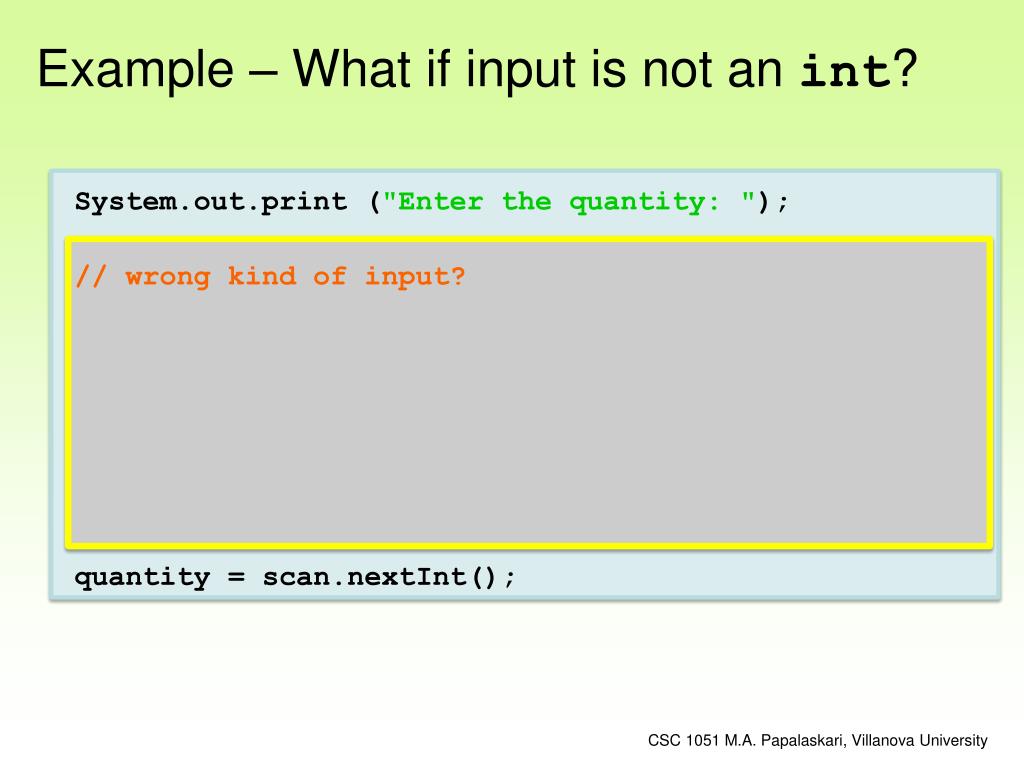 Example – What if input is not an int?

System.out.print ("Enter the quantity: ");

// wrong kind of input?

quantity = scan.nextInt();

CSC 1051 M.A. Papalaskari, Villanova University